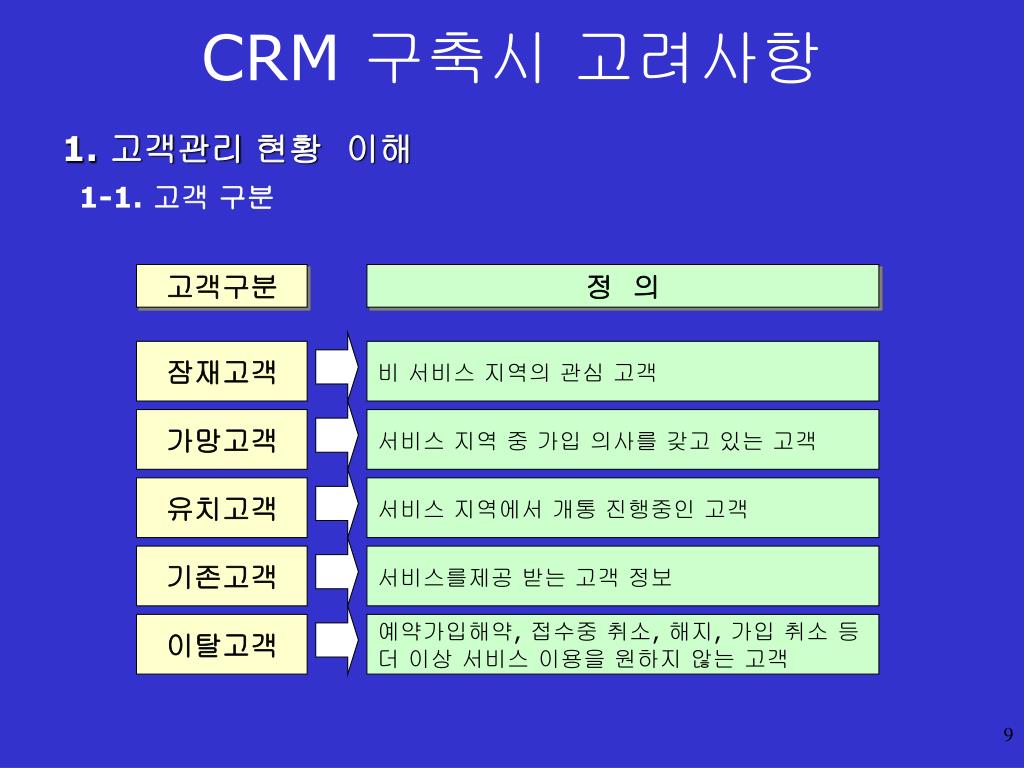 CRM 구축시 고려사항

1. 고객관리 현황 이해

1-1. 고객 구분

| 고객구분 | 정 의 |
|---|---|
| 잠재고객 | 비 서비스 지역의 관심 고객 |
| 가망고객 | 서비스 지역 중 가입 의사를 갖고 있는 고객 |
| 유치고객 | 서비스 지역에서 개통 진행중인 고객 |
| 기존고객 | 서비스를제공 받는 고객 정보 |
| 이탈고객 | 예약가입해약, 접수중 취소, 해지, 가입 취소 등 더 이상 서비스 이용을 원하지 않는 고객 |

9